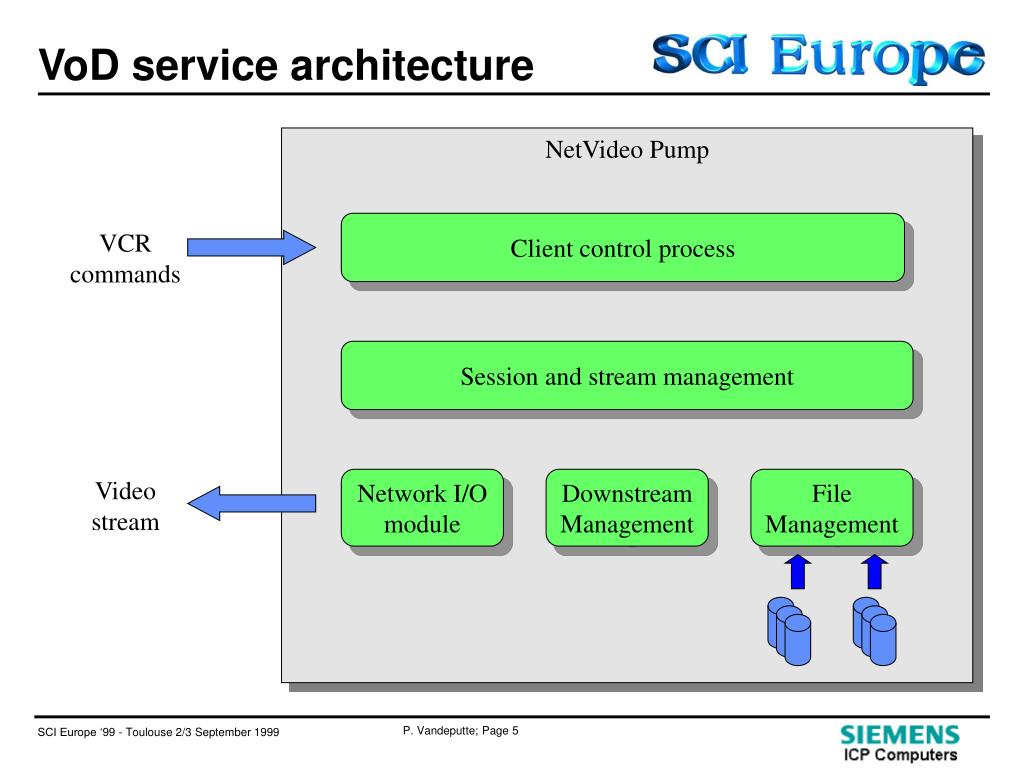 VoD service architecture

SCI Europe

NetVideo Pump

VCR commands

Client control process

Session and stream management

Video stream

Network I/O module

Downstream Management

File Management

SCI Europe '99 - Toulouse 2/3 September 1999

P. Vandeputte; Page 5

SIEMENS
ICP Computers